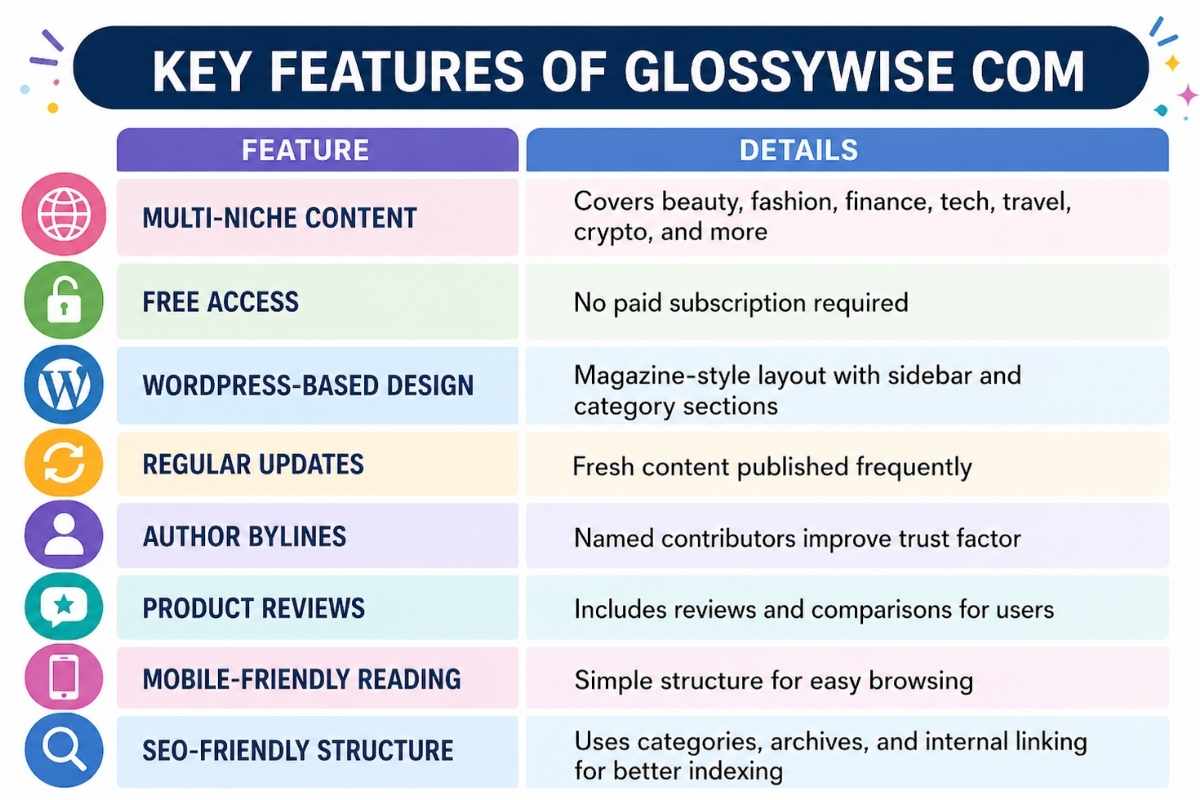 KEY FEATURES OF GLOSSYWISE COM

| FEATURE | DETAILS |
|---|---|
| MULTI-NICHE CONTENT | Covers beauty, fashion, finance, tech, travel, crypto, and more |
| FREE ACCESS | No paid subscription required |
| WORDPRESS-BASED DESIGN | Magazine-style layout with sidebar and category sections |
| REGULAR UPDATES | Fresh content published frequently |
| AUTHOR BYLINES | Named contributors improve trust factor |
| PRODUCT REVIEWS | Includes reviews and comparisons for users |
| MOBILE-FRIENDLY READING | Simple structure for easy browsing |
| SEO-FRIENDLY STRUCTURE | Uses categories, archives, and internal linking for better indexing |